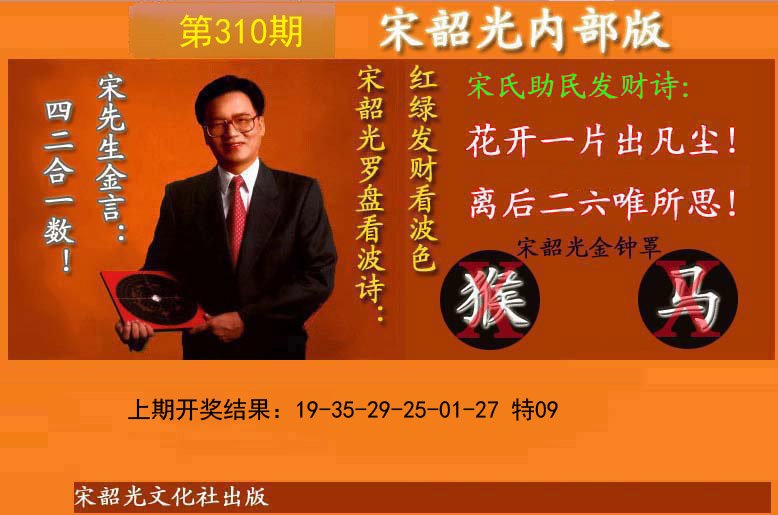 第310期

宋韶光内部版

宋先生金言：

四二合一数！

宋韶光罗盘看波诗：

红绿发财看波色

宋氏助民发财诗：

花开一片出凡尘！

离后二六唯所思！

宋韶光金钟罩

猴

马

上期开奖结果：19-35-29-25-01-27 特09

宋韶光文化社出版